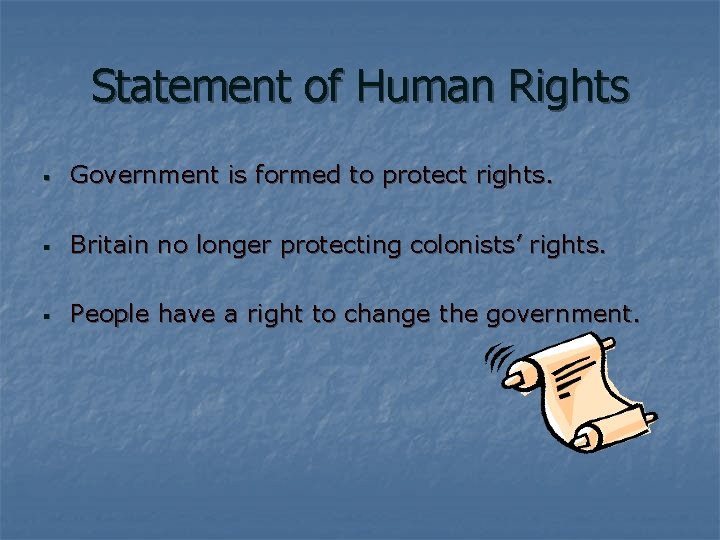 Statement of Human Rights

▪ Government is formed to protect rights.

▪ Britain no longer protecting colonists' rights.

▪ People have a right to change the government.